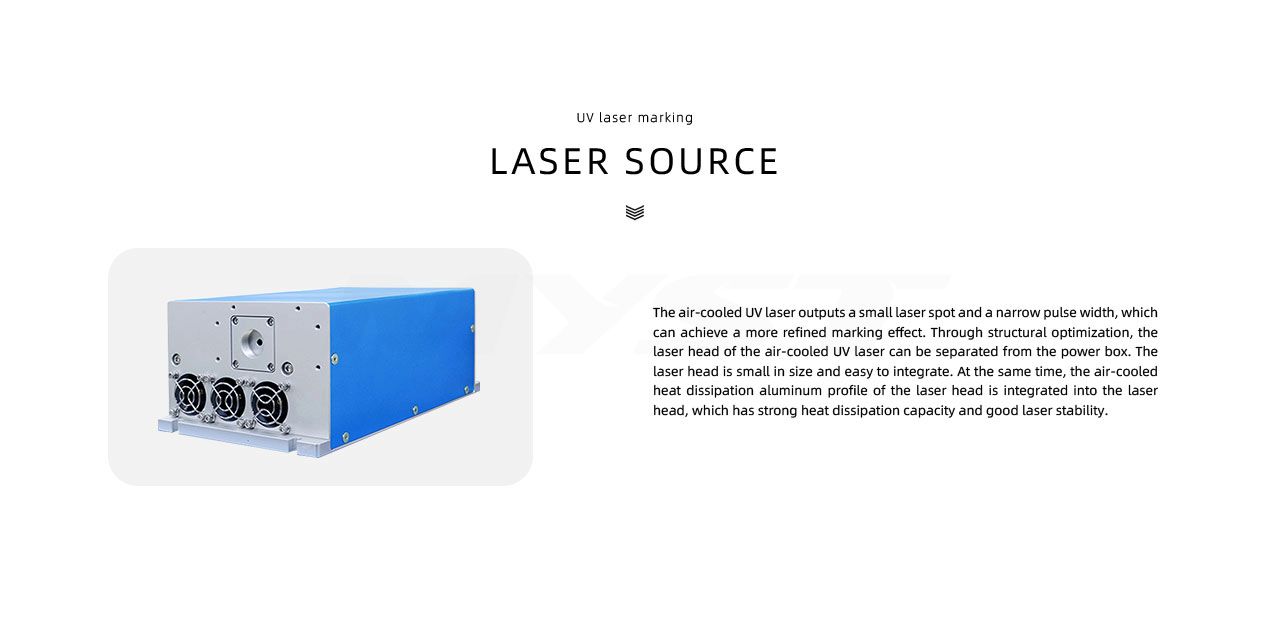 UV laser marking

LASER SOURCE

The air-cooled UV laser outputs a small laser spot and a narrow pulse width, which can achieve a more refined marking effect. Through structural optimization, the laser head of the air-cooled UV laser can be separated from the power box. The laser head is small in size and easy to integrate. At the same time, the air-cooled heat dissipation aluminum profile of the laser head is integrated into the laser head, which has strong heat dissipation capacity and good laser stability.